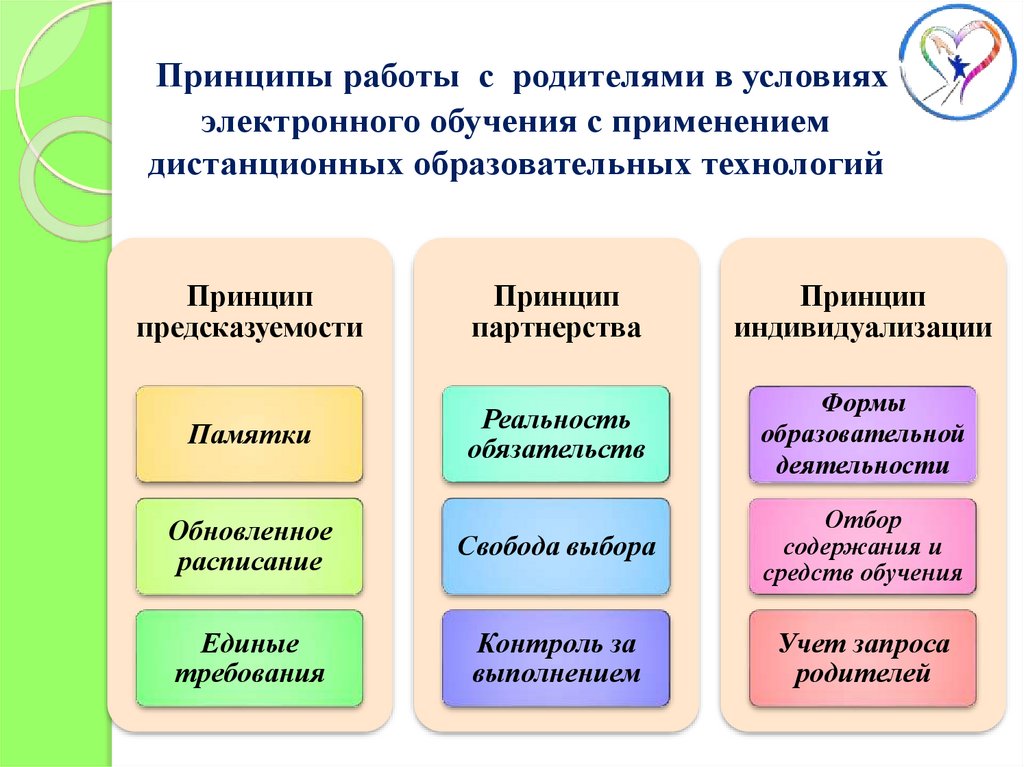 Принципы работы с родителями в условиях электронного обучения с применением дистанционных образовательных технологий

Принцип предсказуемости

Памятки

Обновленное расписание

Единые требования

Принцип партнерства

Реальность обязательств

Свобода выбора

Контроль за выполнением

Принцип индивидуализации

Формы образовательной деятельности

Отбор содержания и средств обучения

Учет запроса родителей